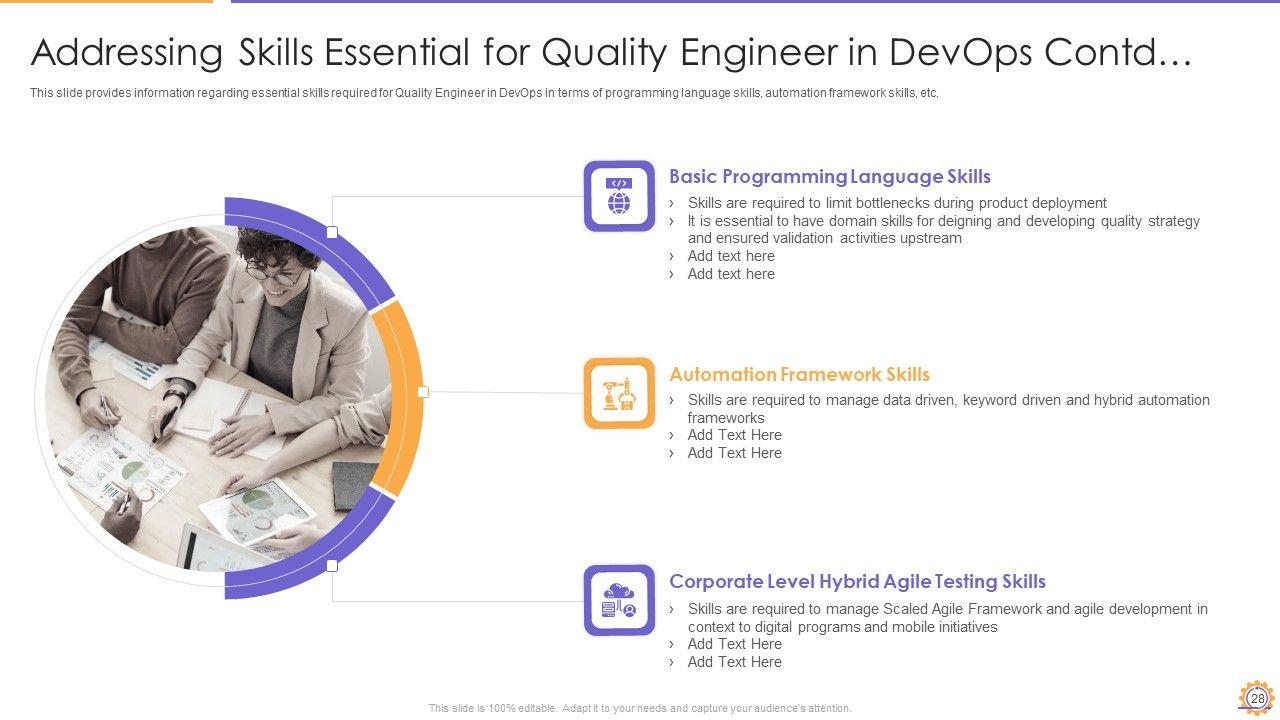 Addressing Skills Essential for Quality Engineer in DevOps Contd…

This slide provides information regarding essential skills required for Quality Engineer in DevOps in terms of programming language skills, automation framework skills, etc.

Basic Programming Language Skills

› Skills are required to limit bottlenecks during product deployment
› It is essential to have domain skills for deigning and developing quality strategy and ensured validation activities upstream
› Add text here
› Add text here

Automation Framework Skills

› Skills are required to manage data driven, keyword driven and hybrid automation frameworks
› Add Text Here
› Add Text Here

Corporate Level Hybrid Agile Testing Skills

› Skills are required to manage Scaled Agile Framework and agile development in context to digital programs and mobile initiatives
› Add Text Here
› Add Text Here

This slide is 100% editable. Adapt it to your needs and capture your audience's attention.

28